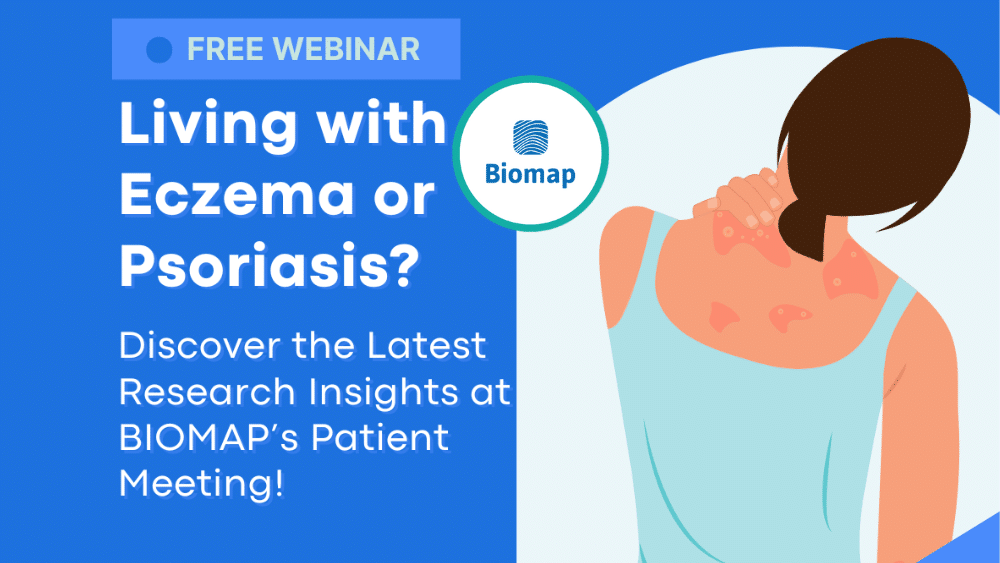 FREE WEBINAR

Living with Eczema or Psoriasis?

Biomap

Discover the Latest Research Insights at BIOMAP's Patient Meeting!